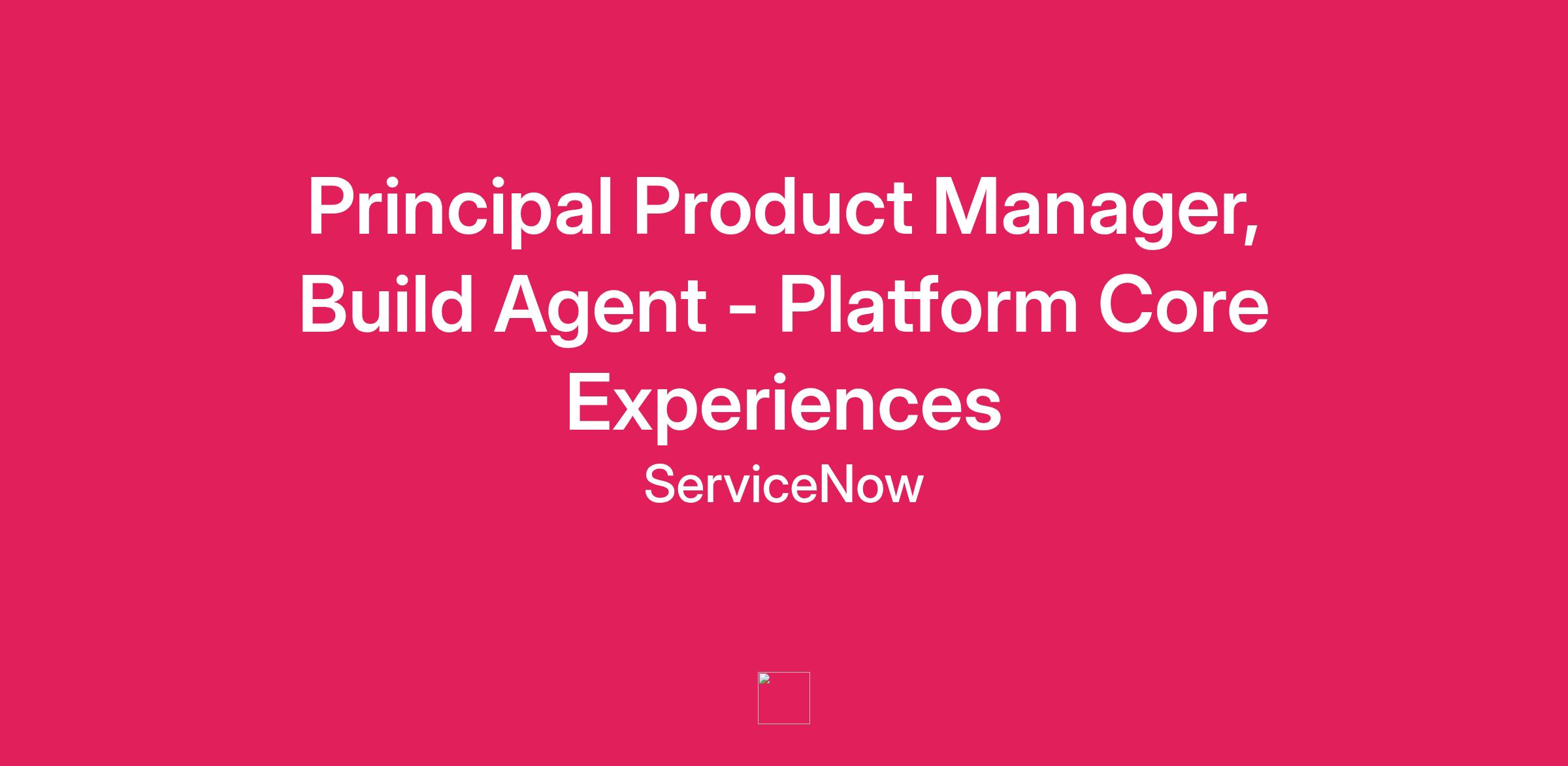 Principal Product Manager, Build Agent - Platform Core Experiences

ServiceNow